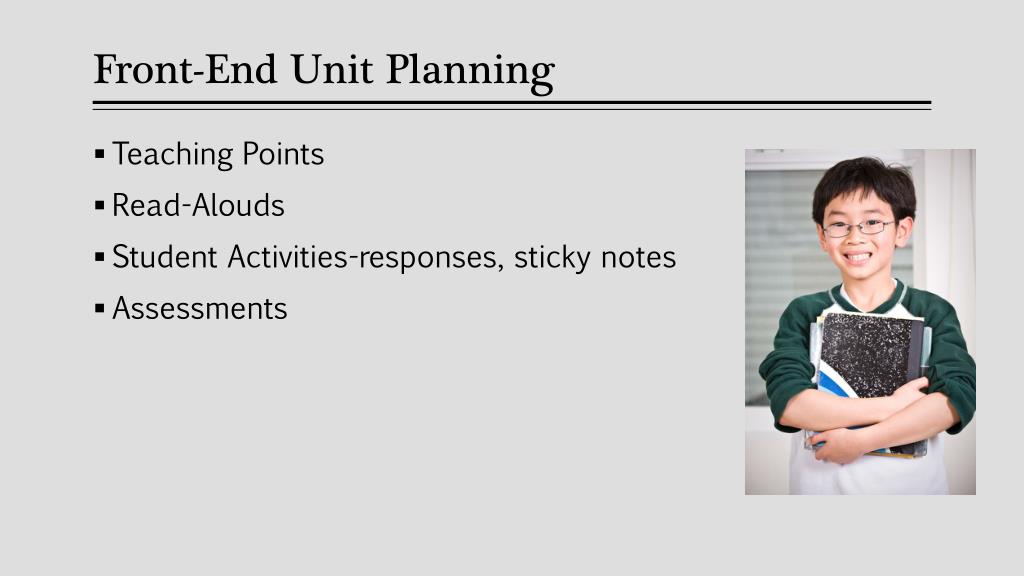 Front-End Unit Planning

▪ Teaching Points
▪ Read-Alouds
▪ Student Activities-responses, sticky notes
▪ Assessments